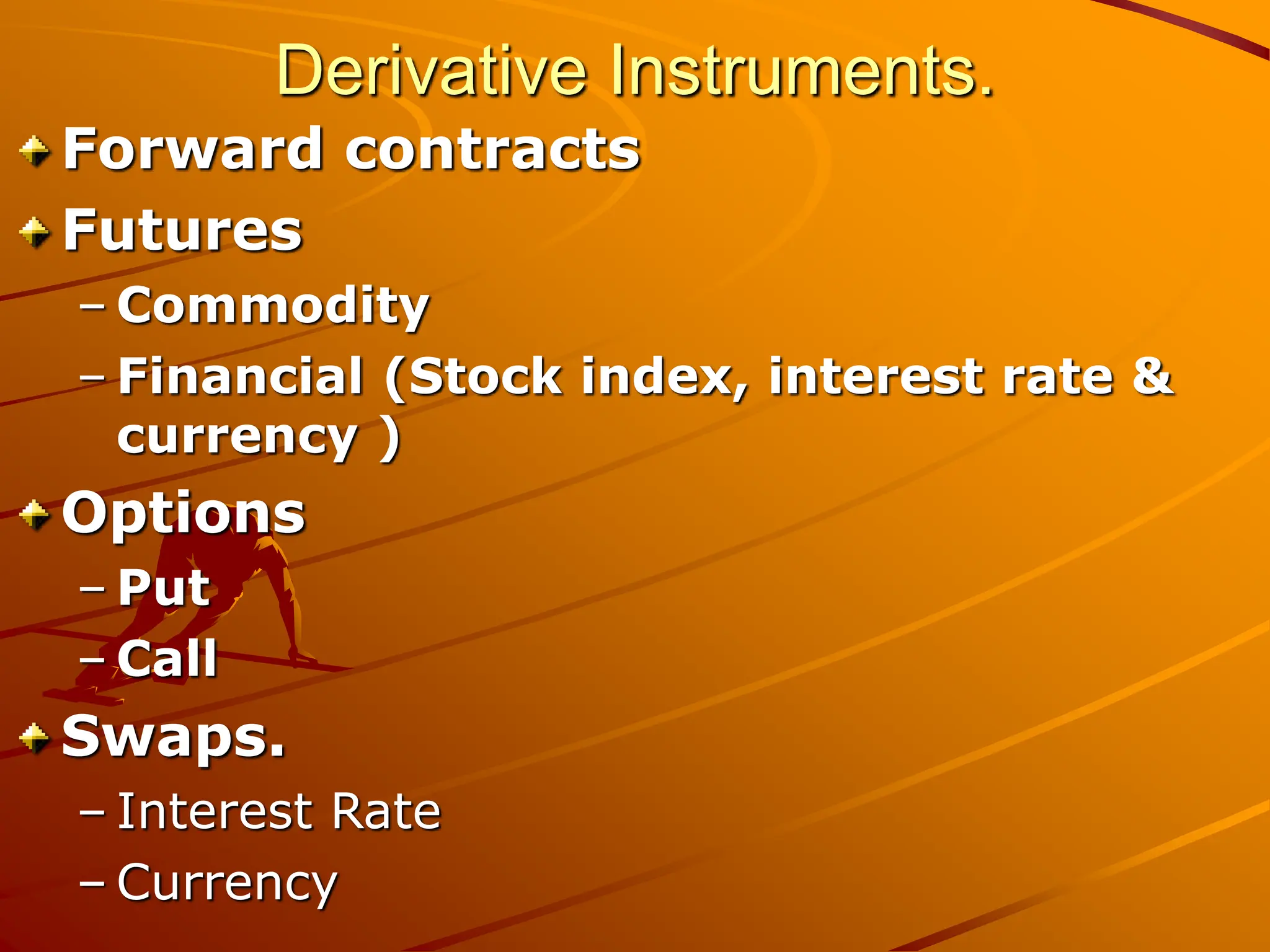 Derivative Instruments.

Forward contracts

Futures

– Commodity

– Financial (Stock index, interest rate & currency )

Options

– Put

– Call

Swaps.

– Interest Rate

– Currency